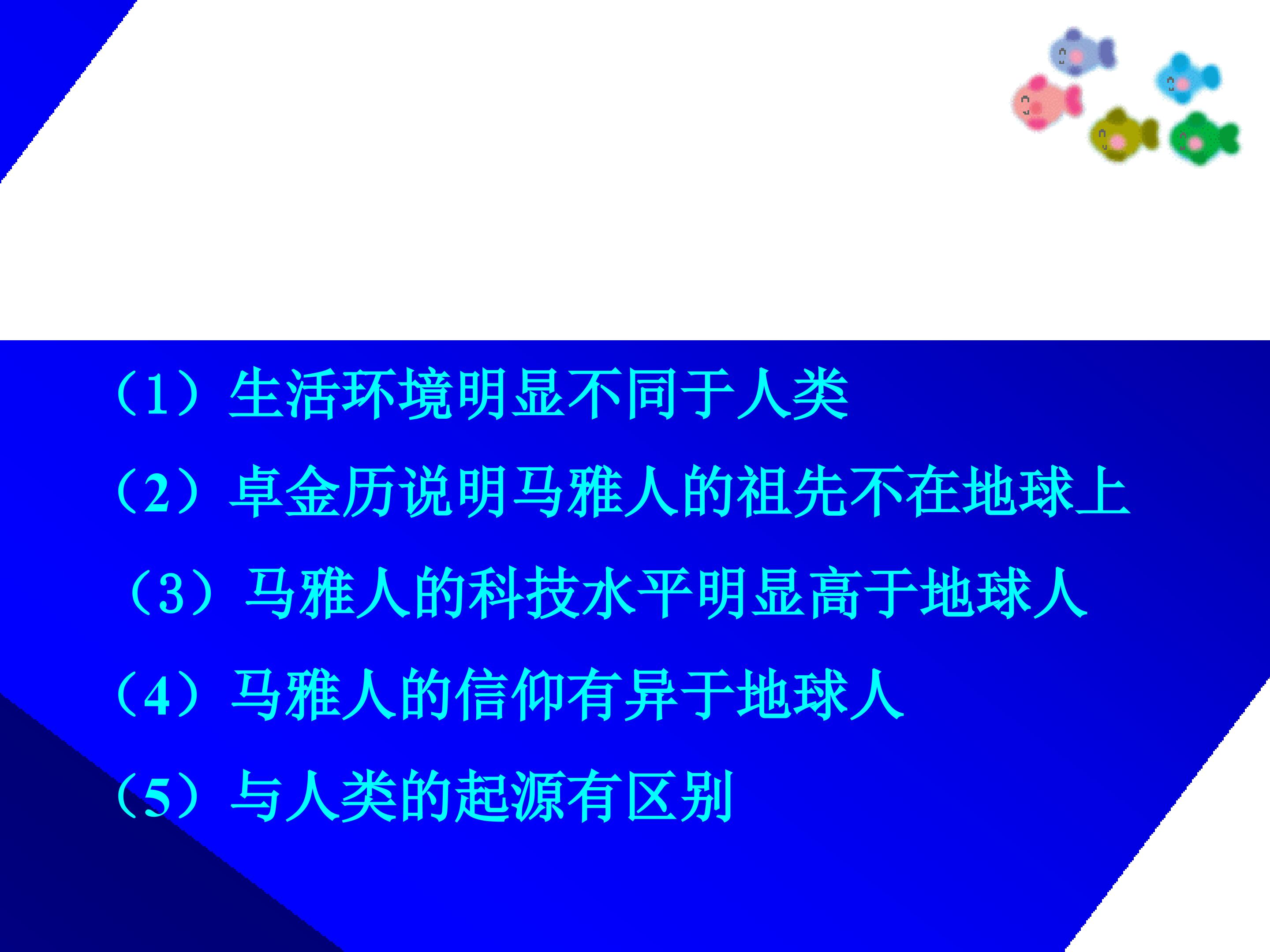 （1）生活环境明显不同于人类

（2）卓金历说明马雅人的祖先不在地球上

（3）马雅人的科技水平明显高于地球人

（4）马雅人的信仰有异于地球人

（5）与人类的起源有区别